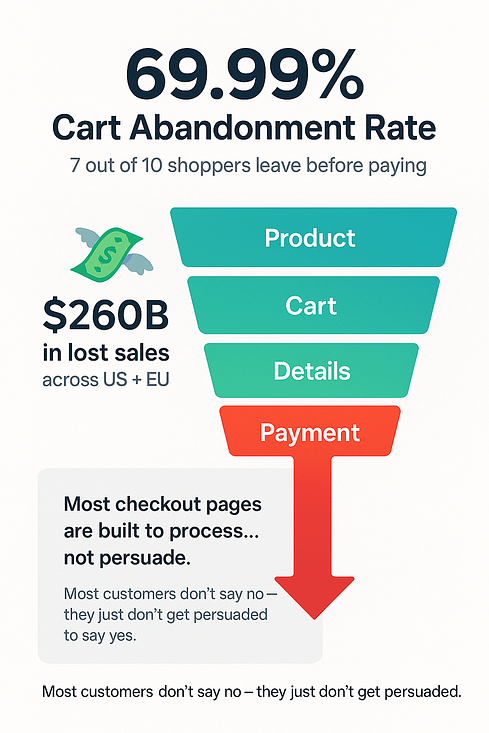 69.99%
Cart Abandonment Rate
7 out of 10 shoppers leave before paying

$

$260B
in lost sales
across US + EU

Product
Cart
Details
Payment

Most checkout pages are built to process... not persuade.

Most customers don't say no – they just don't get persuaded to say yes.

Most customers don't say no – they just don't get persuaded.